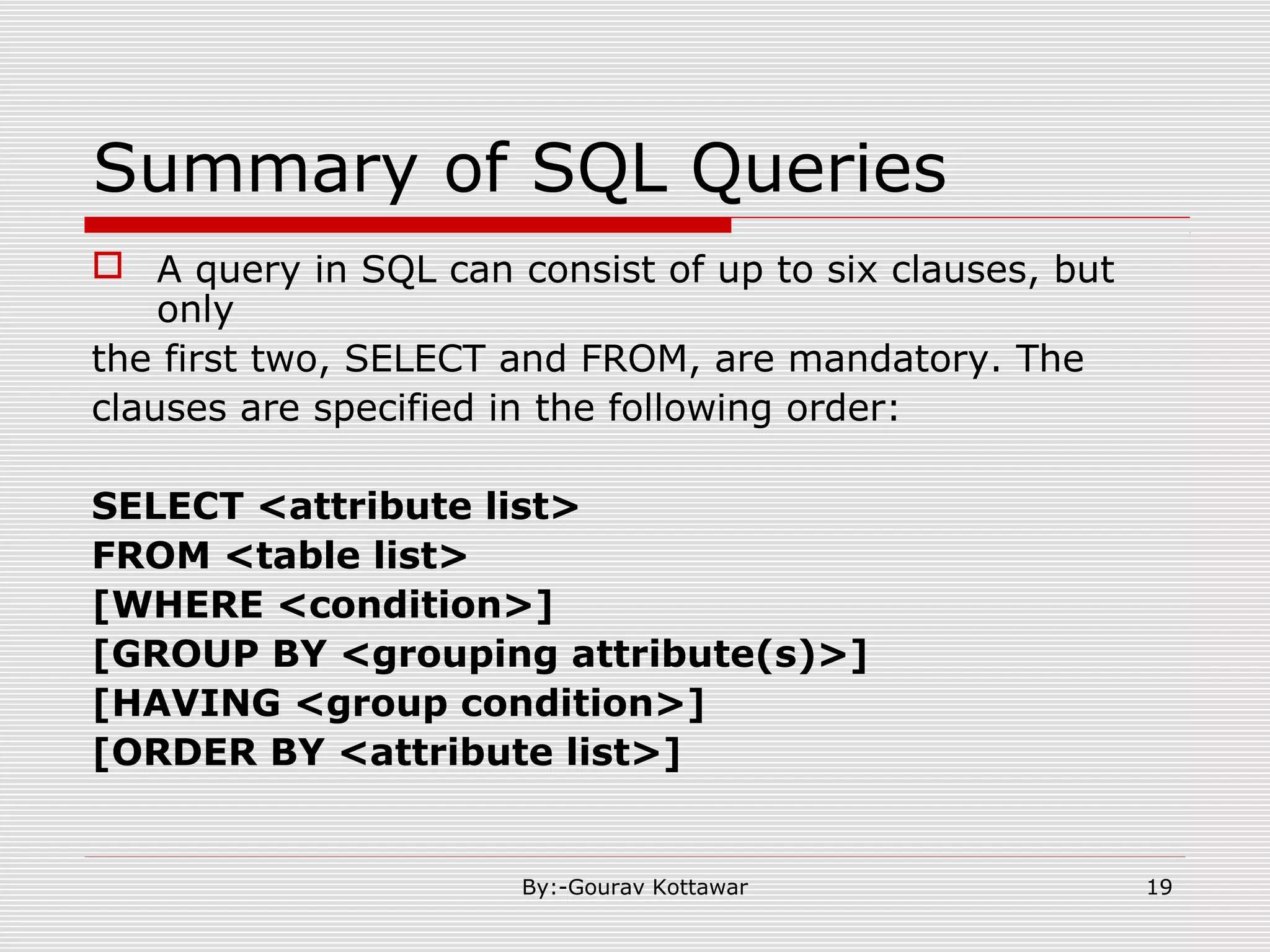 Summary of SQL Queries

A query in SQL can consist of up to six clauses, but only
the first two, SELECT and FROM, are mandatory. The clauses are specified in the following order:

SELECT <attribute list>
FROM <table list>
[WHERE <condition>]
[GROUP BY <grouping attribute(s)>]
[HAVING <group condition>]
[ORDER BY <attribute list>]

By:-Gourav Kottawar

19